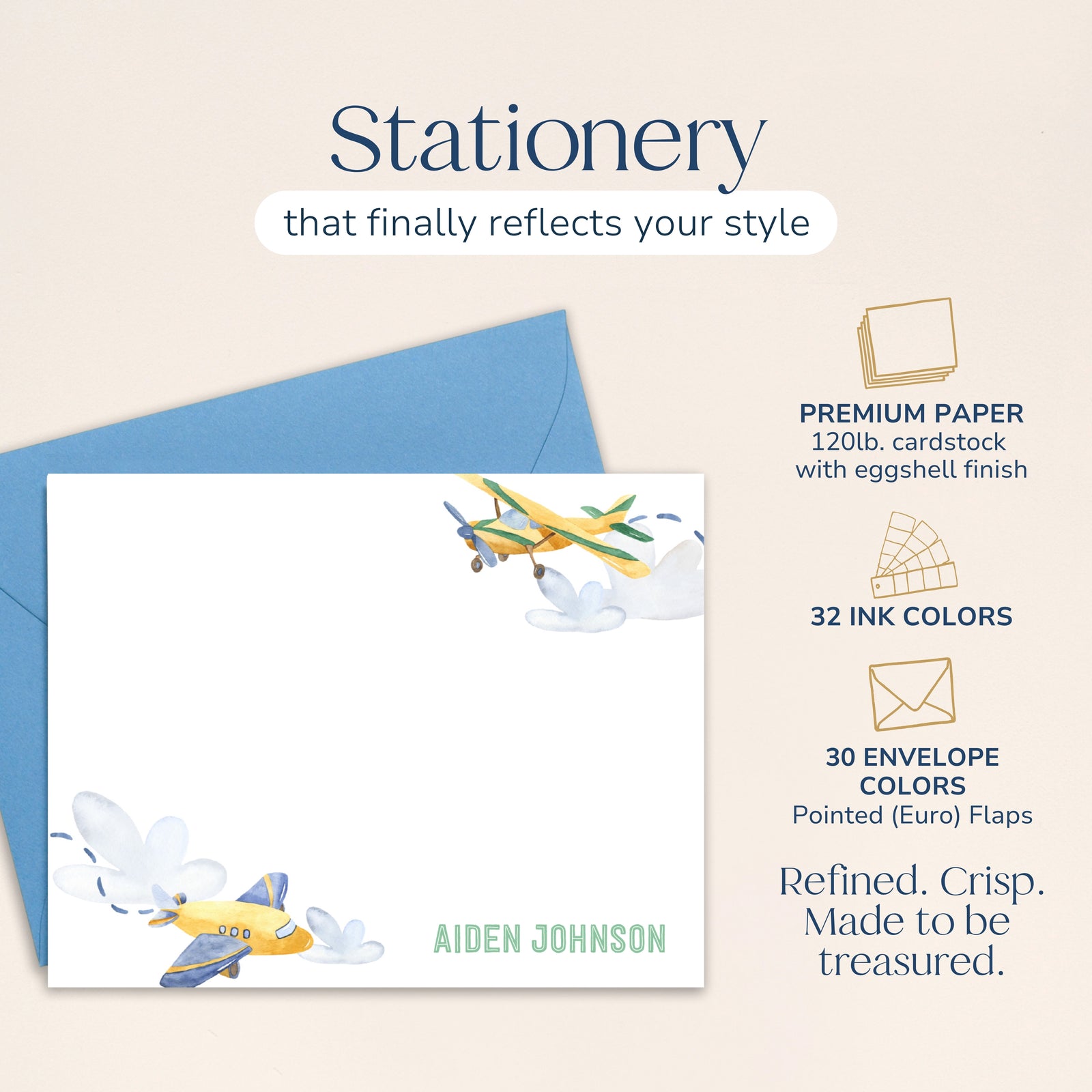 Stationery

that finally reflects your style

AIDEN JOHNSON

PREMIUM PAPER
120lb. cardstock with eggshell finish

32 INK COLORS

30 ENVELOPE COLORS
Pointed (Euro) Flaps

Refined. Crisp. Made to be treasured.